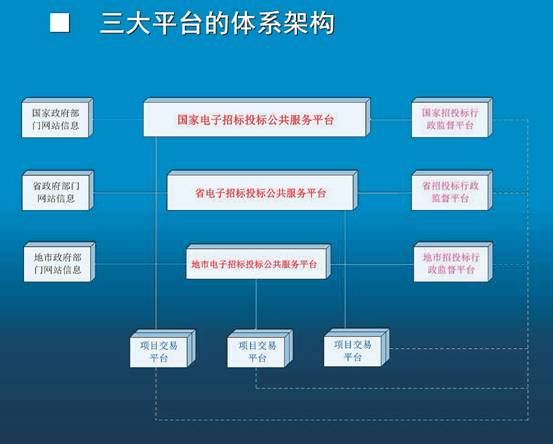 ■ 三大平台的体系架构

国家政府部门网站信息

国家电子招标投标公共服务平台

国家招投标行政监督平台

省政府部门网站信息

省电子招标投标公共服务平台

省招投标行政监督平台

地市政府部门网站信息

地市电子招标投标公共服务平台

地市招投标行政监督平台

项目交易平台

项目交易平台

项目交易平台